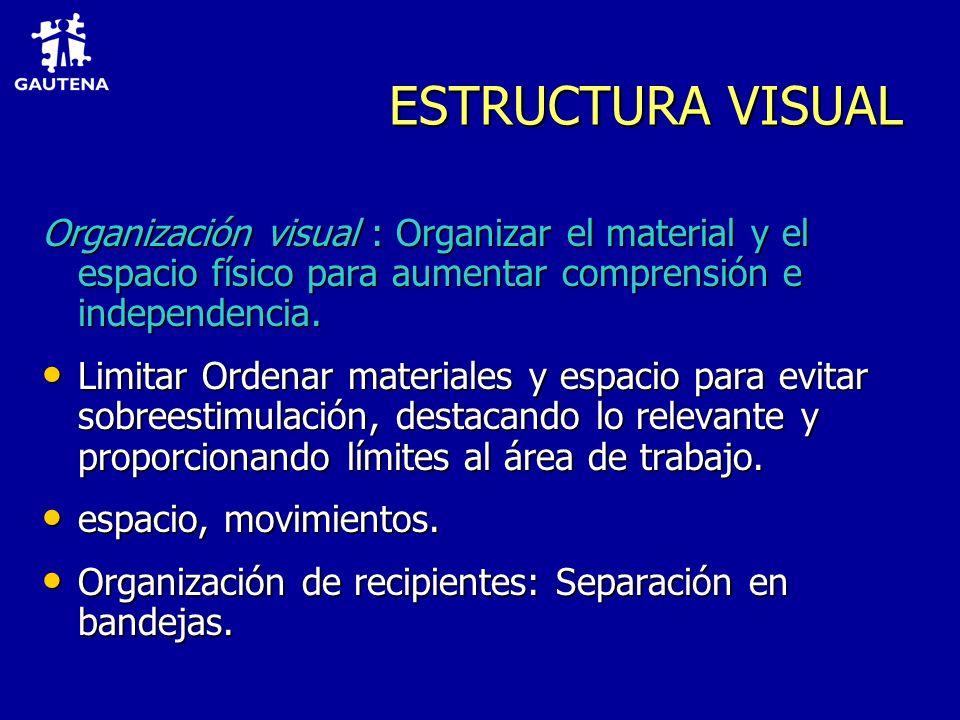 GAUTENA

ESTRUCTURA VISUAL

Organización visual : Organizar el material y el espacio físico para aumentar comprensión e independencia.

• Limitar Ordenar materiales y espacio para evitar sobreestimulación, destacando lo relevante y proporcionando límites al área de trabajo.

• espacio, movimientos.

• Organización de recipientes: Separación en bandejas.